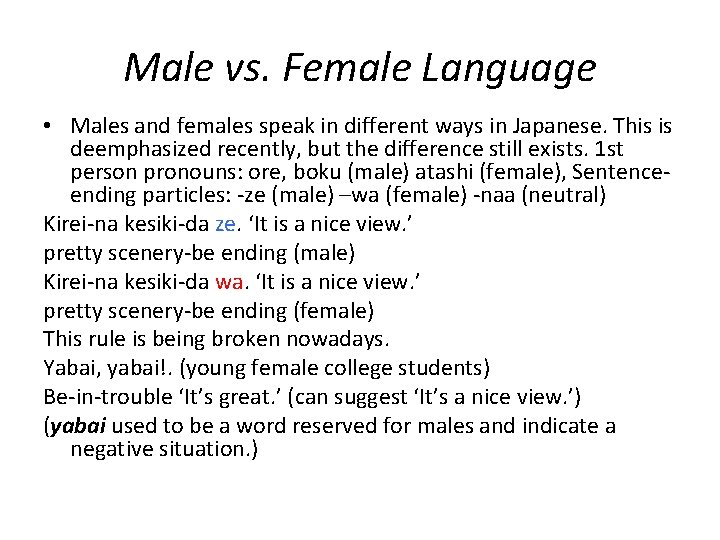 Male vs. Female Language

• Males and females speak in different ways in Japanese. This is deemphasized recently, but the difference still exists. 1st person pronouns: ore, boku (male) atashi (female), Sentence-ending particles: -ze (male) –wa (female) -naa (neutral)

Kirei-na kesiki-da ze. ‘It is a nice view.’

pretty scenery-be ending (male)

Kirei-na kesiki-da wa. ‘It is a nice view.’

pretty scenery-be ending (female)

This rule is being broken nowadays.

Yabai, yabai!. (young female college students)

Be-in-trouble ‘It’s great.’ (can suggest ‘It’s a nice view.’)

(yabai used to be a word reserved for males and indicate a negative situation.)